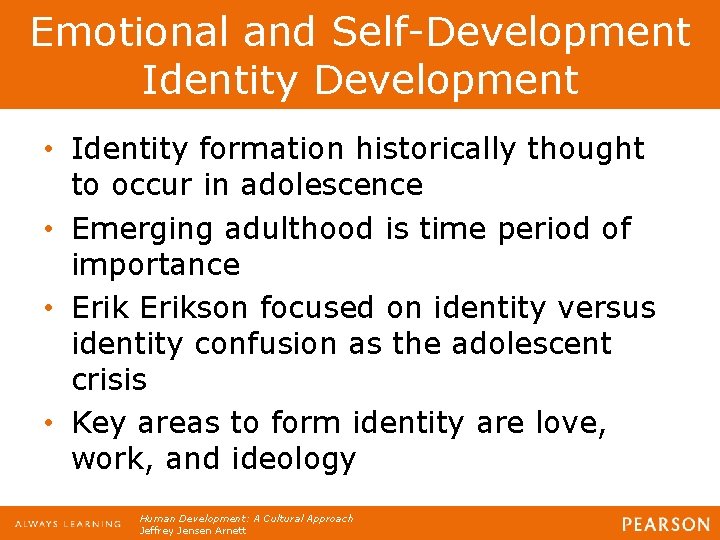 Emotional and Self-Development
Identity Development

• Identity formation historically thought to occur in adolescence
• Emerging adulthood is time period of importance
• Erik Erikson focused on identity versus identity confusion as the adolescent crisis
• Key areas to form identity are love, work, and ideology

ALWAYS LEARNING

Human Development: A Cultural Approach
Jeffrey Jensen Arnett

PEARSON